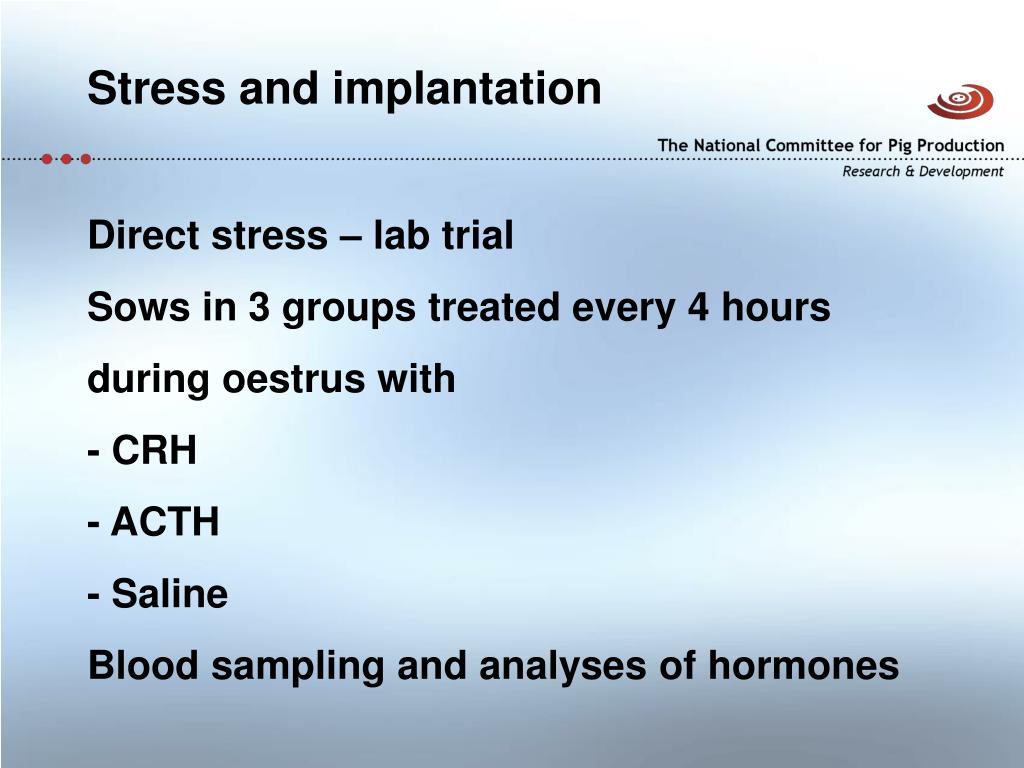 Stress and implantation

The National Committee for Pig Production
Research & Development

Direct stress – lab trial

Sows in 3 groups treated every 4 hours during oestrus with

- CRH

- ACTH

- Saline

Blood sampling and analyses of hormones